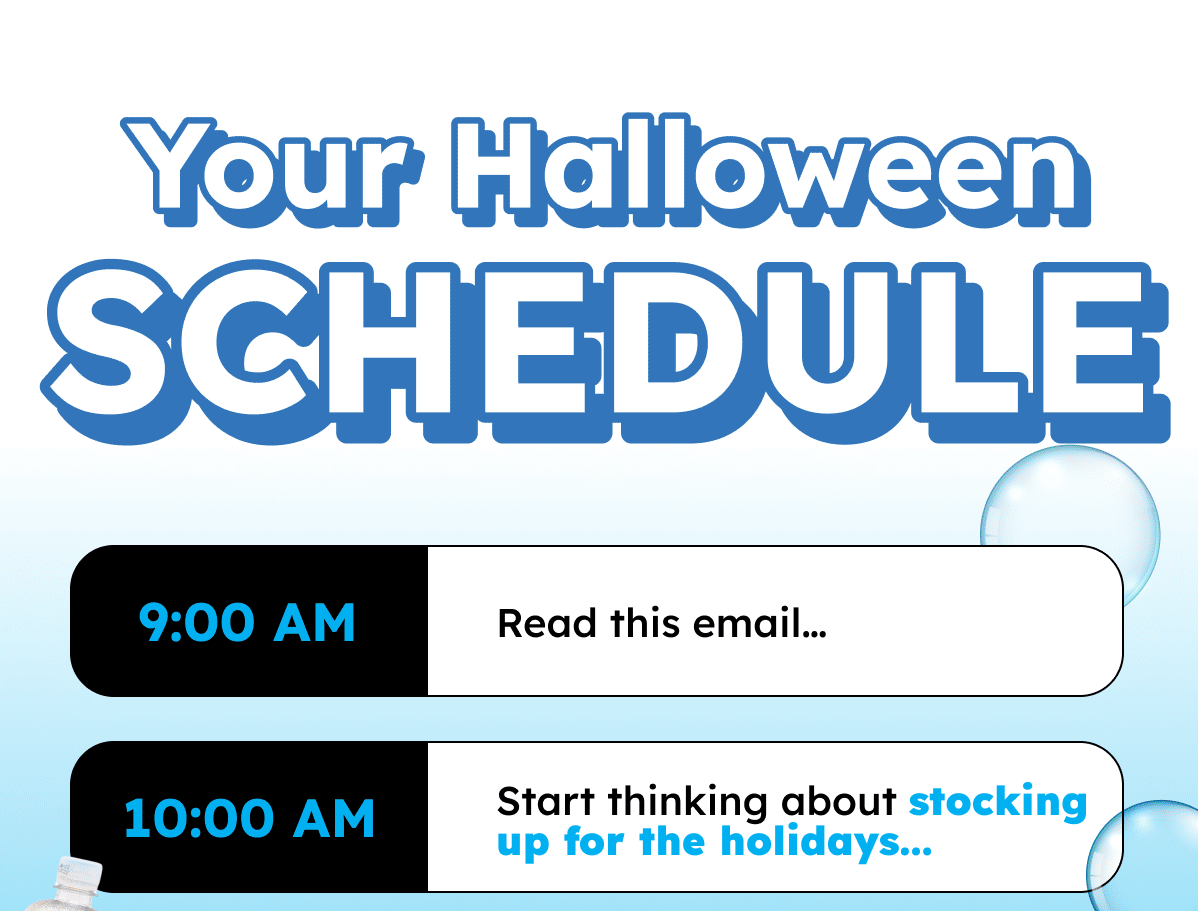 Your Halloween
SCHEDULE

9:00 AM
Read this email...

10:00 AM
Start thinking about stocking up for the holidays...